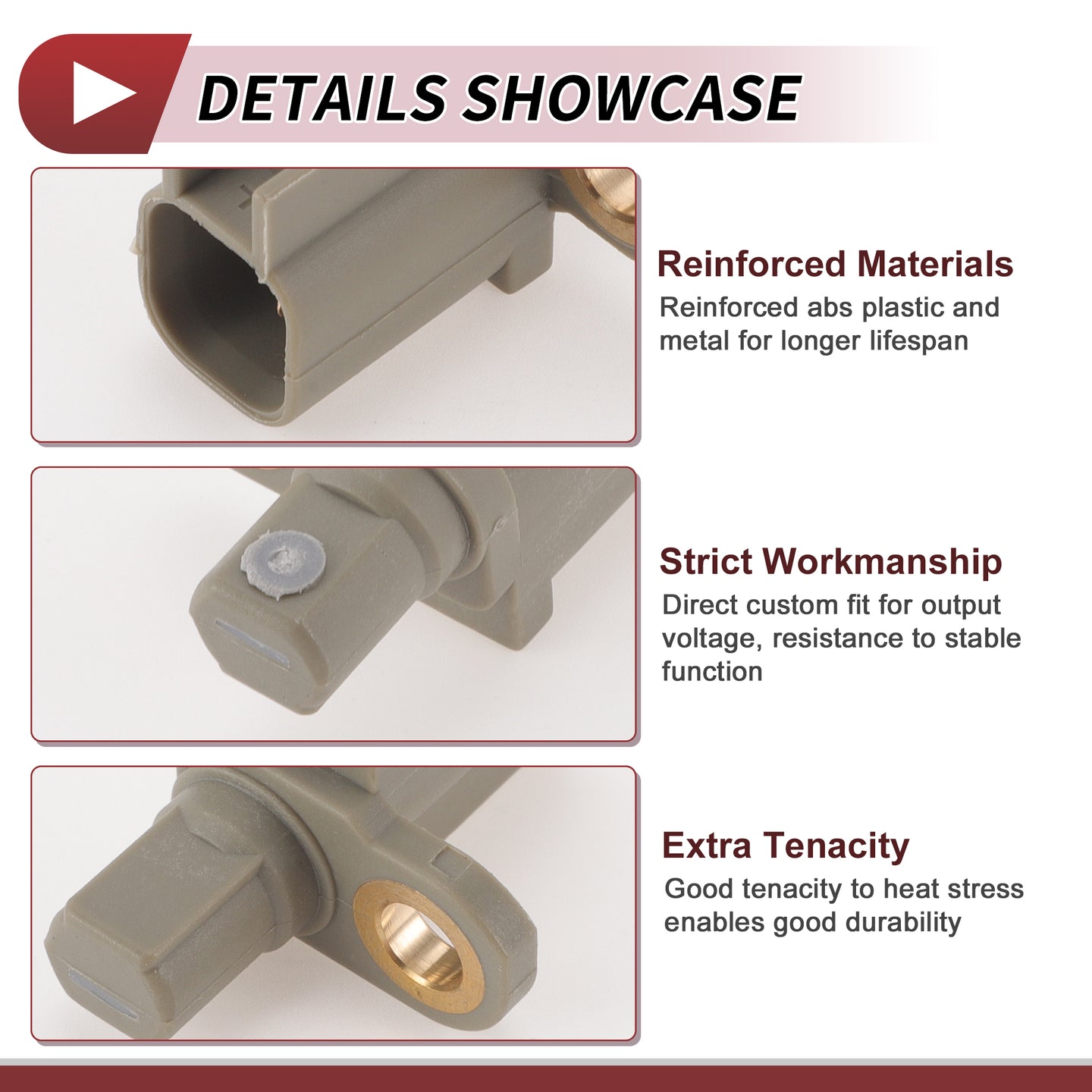 DETAILS SHOWCASE

Reinforced Materials
Reinforced abs plastic and metal for longer lifespan

Strict Workmanship
Direct custom fit for output voltage, resistance to stable function

Extra Tenacity
Good tenacity to heat stress enables good durability